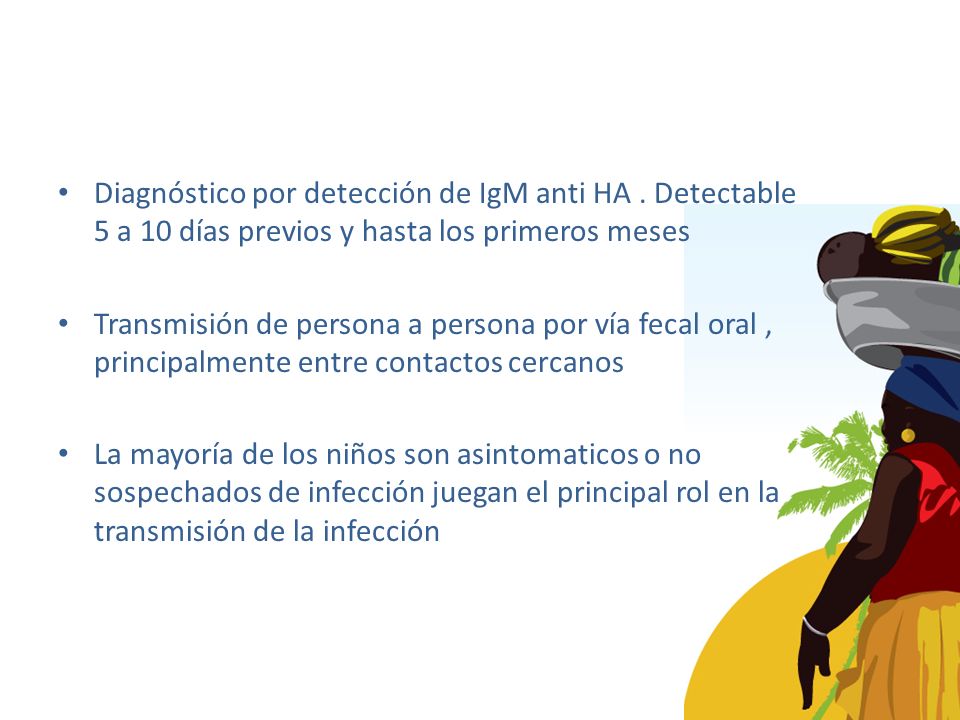 • Diagnóstico por detección de IgM anti HA . Detectable 5 a 10 días previos y hasta los primeros meses

• Transmisión de persona a persona por vía fecal oral , principalmente entre contactos cercanos

• La mayoría de los niños son asintomaticos o no sospechados de infección juegan el principal rol en la transmisión de la infección